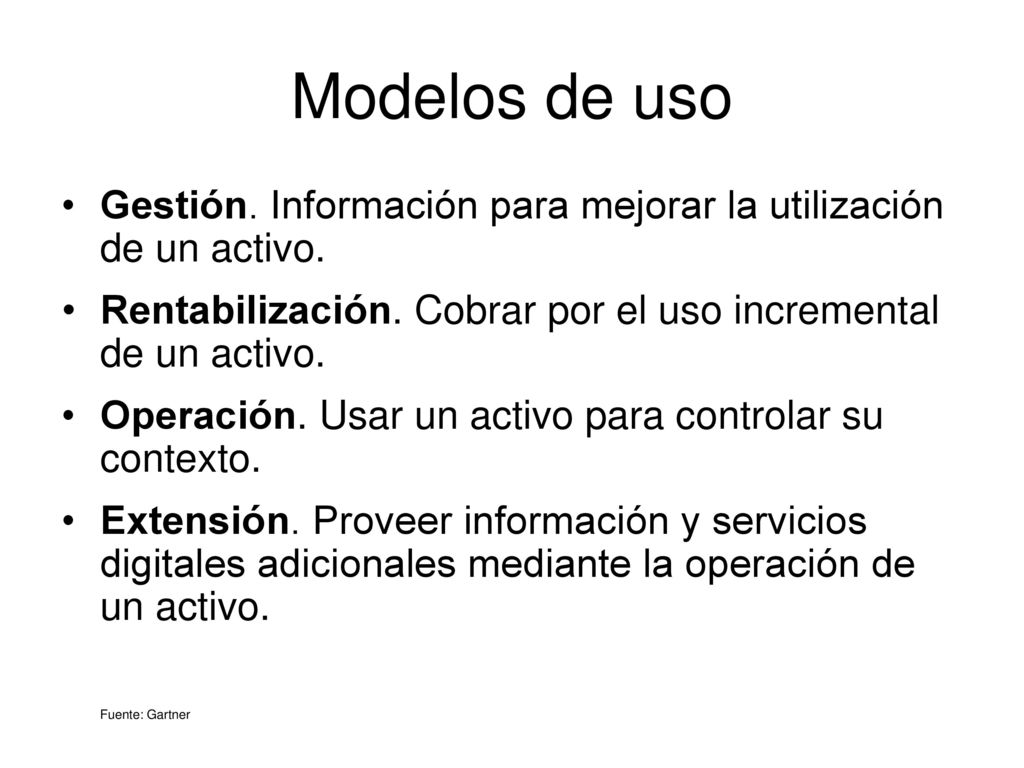 Modelos de uso

• Gestión. Información para mejorar la utilización de un activo.

• Rentabilización. Cobrar por el uso incremental de un activo.

• Operación. Usar un activo para controlar su contexto.

• Extensión. Proveer información y servicios digitales adicionales mediante la operación de un activo.

Fuente: Gartner